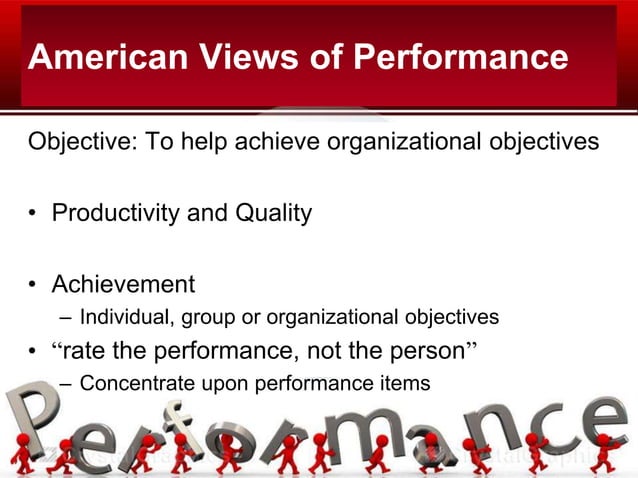 American Views of Performance

Objective: To help achieve organizational objectives

• Productivity and Quality

• Achievement
– Individual, group or organizational objectives

• “rate the performance, not the person”
– Concentrate upon performance items

Performance